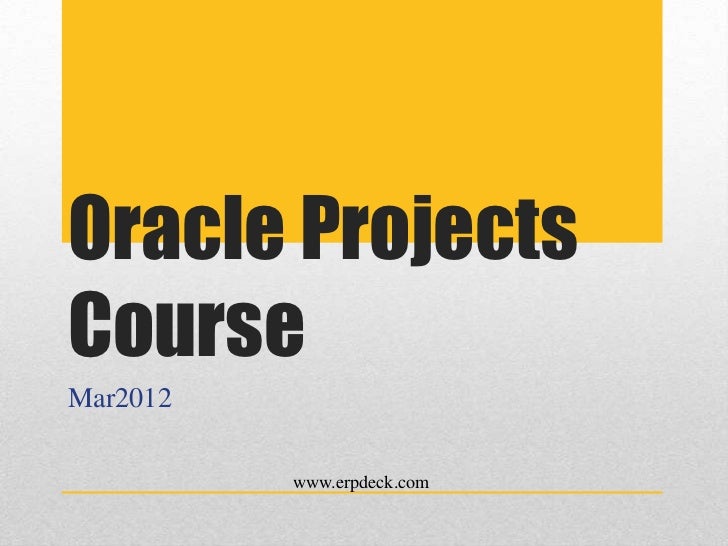 Oracle Projects Course

Mar2012

www.erpdeck.com